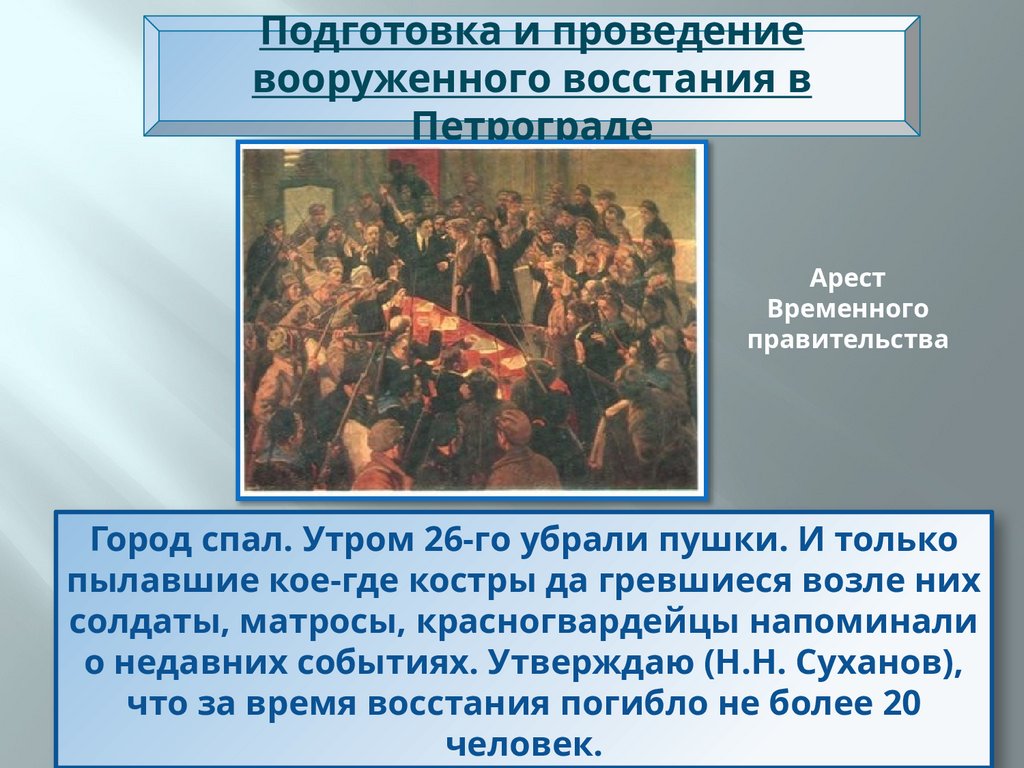 Подготовка и проведение вооруженного восстания в Петрограде

Арест Временного правительства

Город спал. Утром 26-го убрали пушки. И только пылавшие кое-где костры да гревшиеся возле них солдаты, матросы, красногвардейцы напоминали о недавних событиях. Утверждаю (Н.Н. Суханов), что за время восстания погибло не более 20 человек.